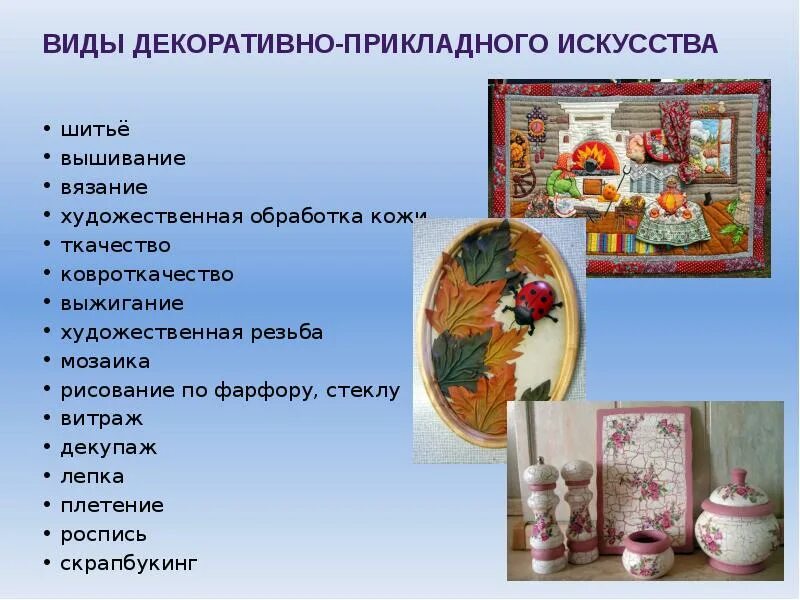 ВИДЫ ДЕКОРАТИВНО-ПРИКЛАДНОГО ИСКУССТВА

• шитьё
• вышивание
• вязание
• художественная обработка кожи
• ткачество
• ковроткачество
• выжигание
• художественная резьба
• мозаика
• рисование по фарфору, стеклу
• витраж
• декупаж
• лепка
• плетение
• роспись
• скрапбукинг